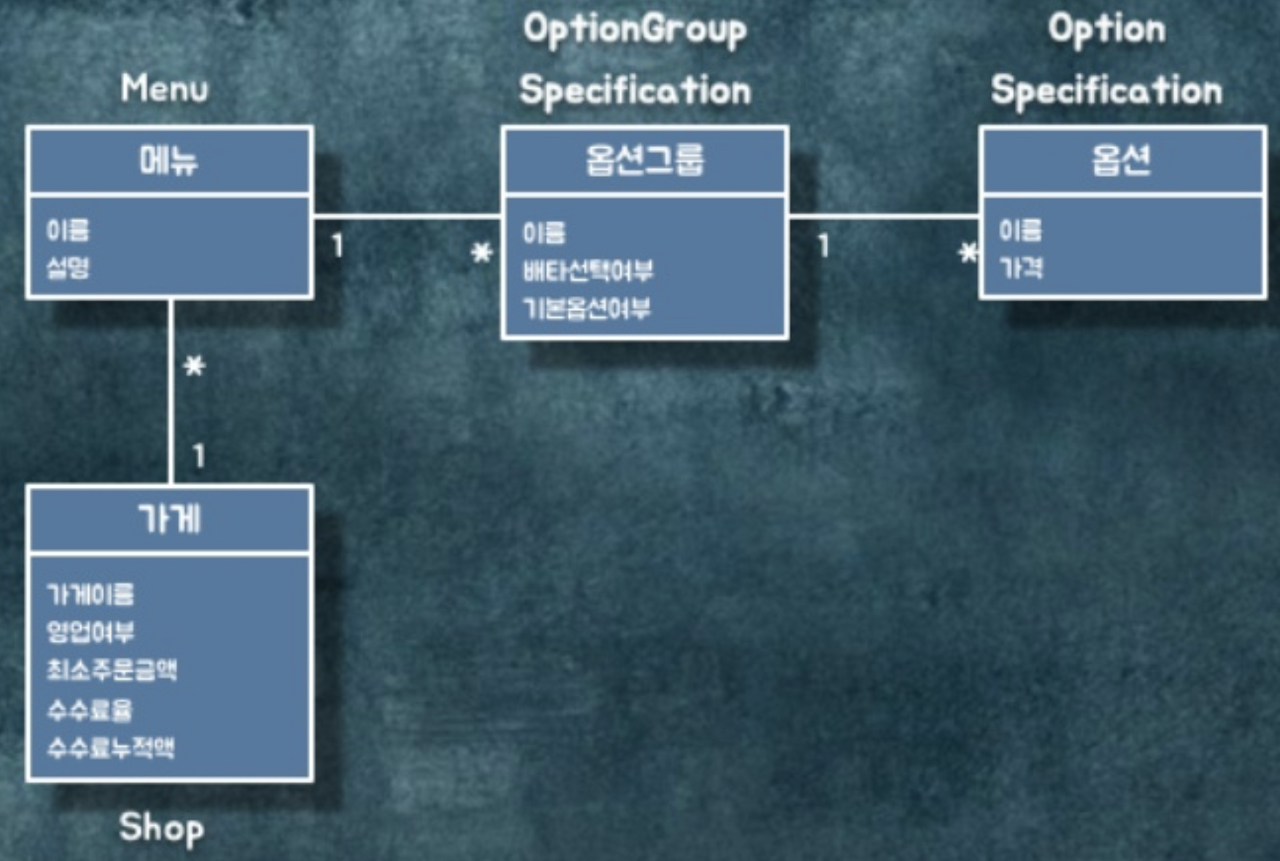 Menu

메뉴

이름
설명

1

*

OptionGroup Specification

옵션그룹

이름
배타선택여부
기본옵션여부

1

*

Option Specification

옵션

이름
가격

*

1

가게

가게이름
영업여부
최소주문금액
수수료율
수수료누적액

Shop